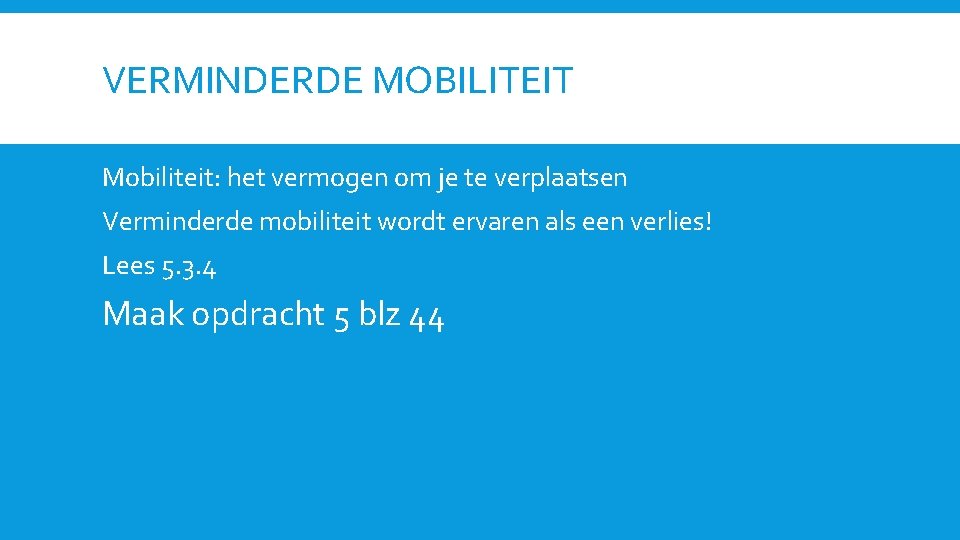 VERMINDERDE MOBILITEIT

Mobiliteit: het vermogen om je te verplaatsen

Verminderde mobiliteit wordt ervaren als een verlies!

Lees 5.3.4

Maak opdracht 5 blz 44